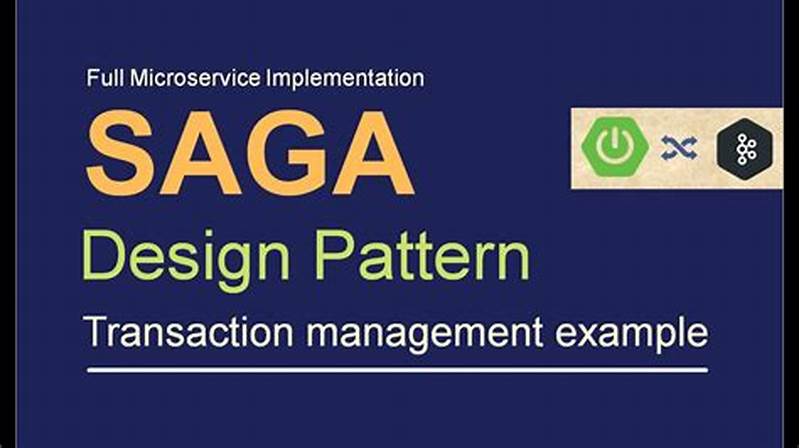 Full Microservice Implementation

SAGA

Design Pattern

Transaction management example